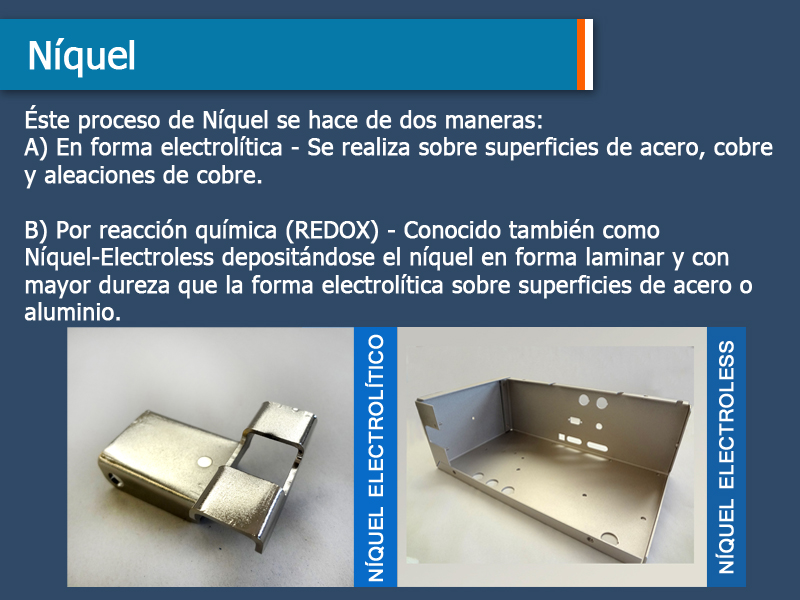 Níquel

Éste proceso de Níquel se hace de dos maneras:
A) En forma electrolítica - Se realiza sobre superficies de acero, cobre y aleaciones de cobre.

B) Por reacción química (REDOX) - Conocido también como Níquel-Electroless depositándose el níquel en forma laminar y con mayor dureza que la forma electrolítica sobre superficies de acero o aluminio.

NÍQUEL ELECTROLÍTICO

NÍQUEL ELECTROLESS